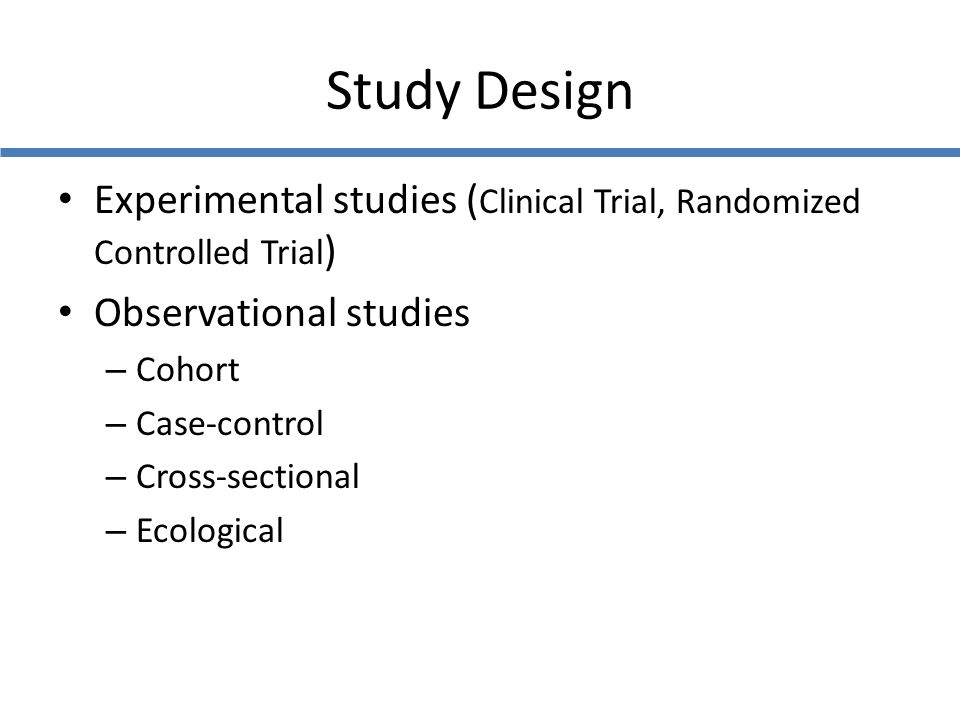 Study Design

• Experimental studies (Clinical Trial, Randomized Controlled Trial)
• Observational studies
  – Cohort
  – Case-control
  – Cross-sectional
  – Ecological